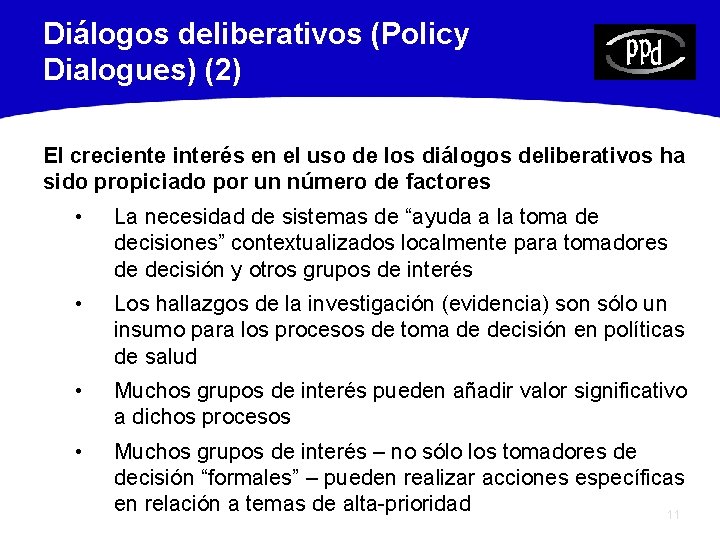 Diálogos deliberativos (Policy Dialogues) (2)

PPd

El creciente interés en el uso de los diálogos deliberativos ha sido propiciado por un número de factores

• La necesidad de sistemas de “ayuda a la toma de decisiones” contextualizados localmente para tomadores de decisión y otros grupos de interés

• Los hallazgos de la investigación (evidencia) son sólo un insumo para los procesos de toma de decisión en políticas de salud

• Muchos grupos de interés pueden añadir valor significativo a dichos procesos

• Muchos grupos de interés – no sólo los tomadores de decisión “formales” – pueden realizar acciones específicas en relación a temas de alta-prioridad

11